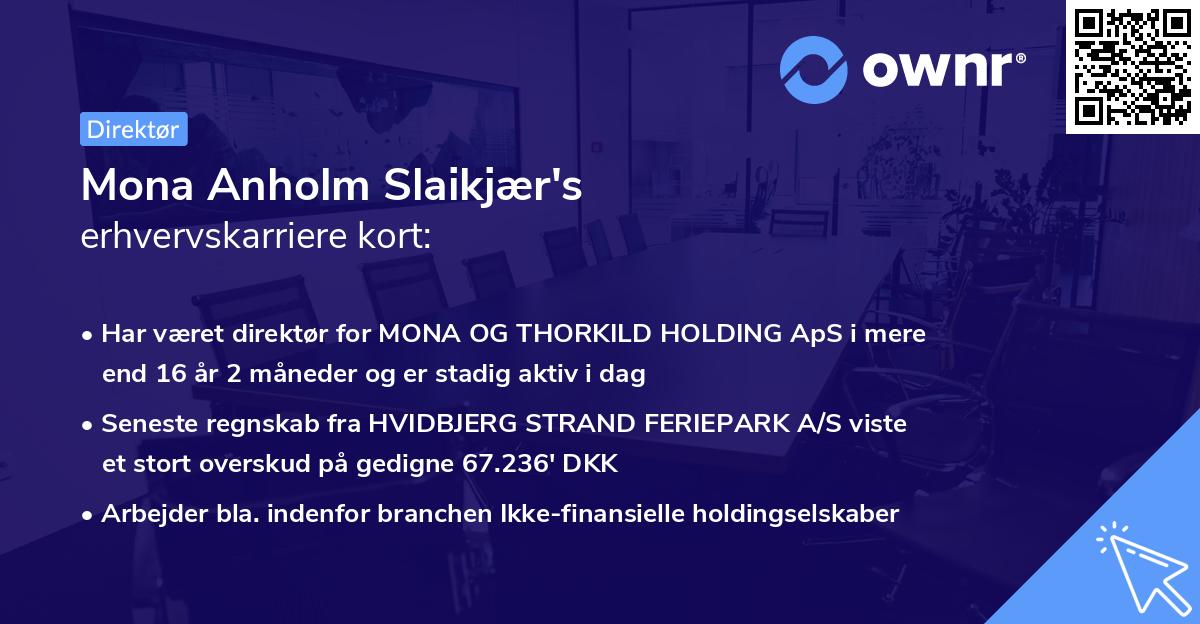 ownr®

Direktør

Mona Anholm Slaikjær's
erhvervskarriere kort:

• Har været direktør for MONA OG THORKILD HOLDING ApS i mere end 16 år 2 måneder og er stadig aktiv i dag

• Seneste regnskab fra HVIDBJERG STRAND FERIEPARK A/S viste et stort overskud på gedigne 67.236' DKK

• Arbejder bla. indenfor branchen Ikke-finansielle holdingselskaber